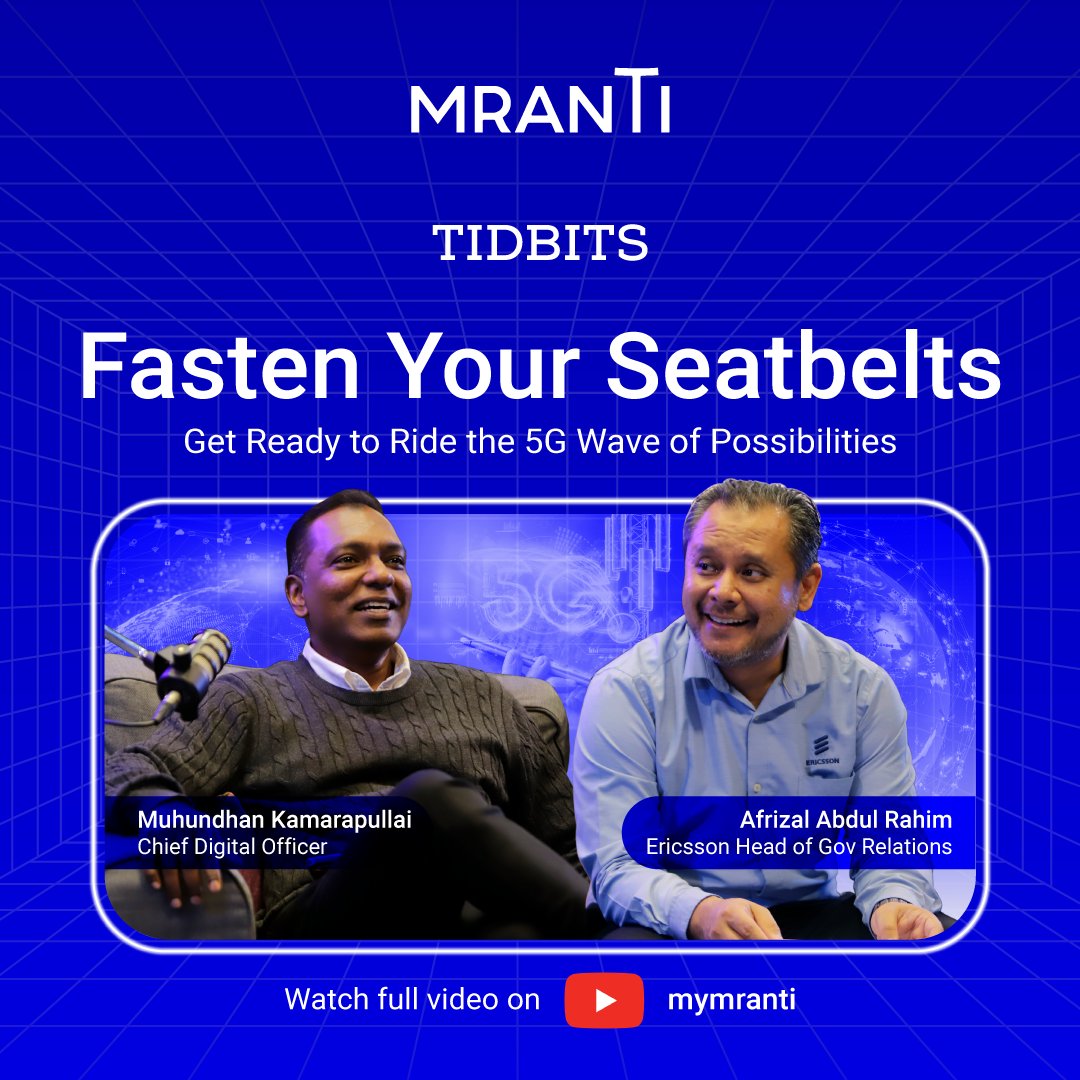 MRANTI

TIDBITS

Fasten Your Seatbelts

Get Ready to Ride the 5G Wave of Possibilities

5G

ERICSSON

Muhundhan Kamarapullai
Chief Digital Officer

Afrizal Abdul Rahim
Ericsson Head of Gov Relations

Watch full video on mymranti